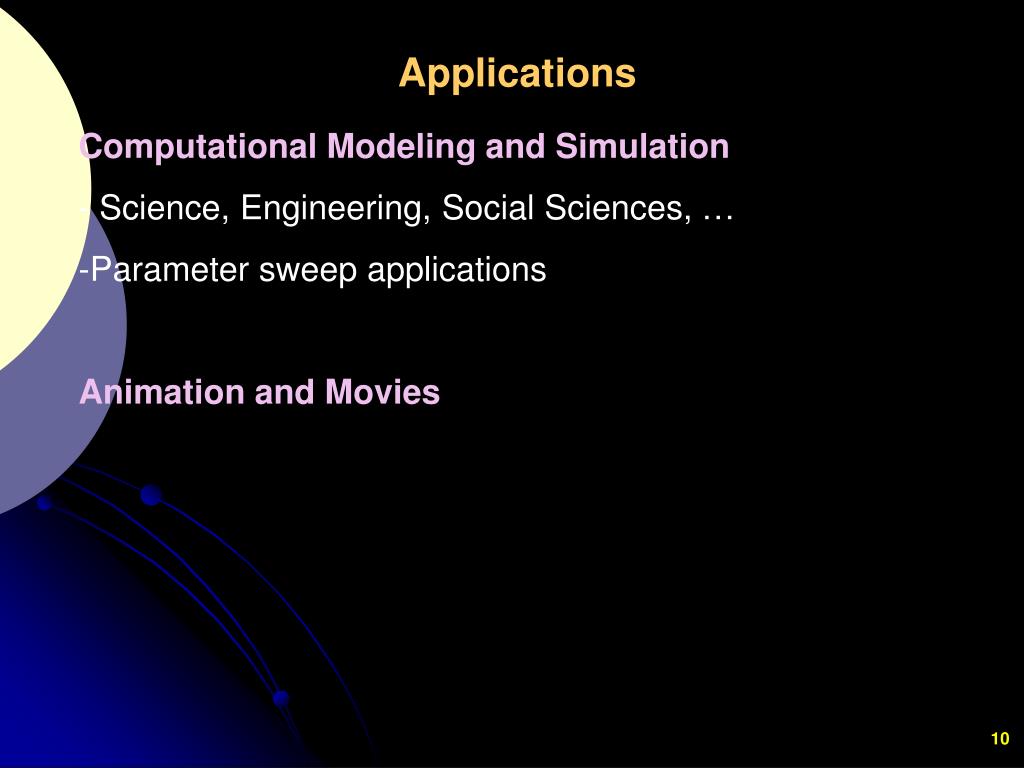 Applications

Computational Modeling and Simulation

- Science, Engineering, Social Sciences, …

-Parameter sweep applications

Animation and Movies

10